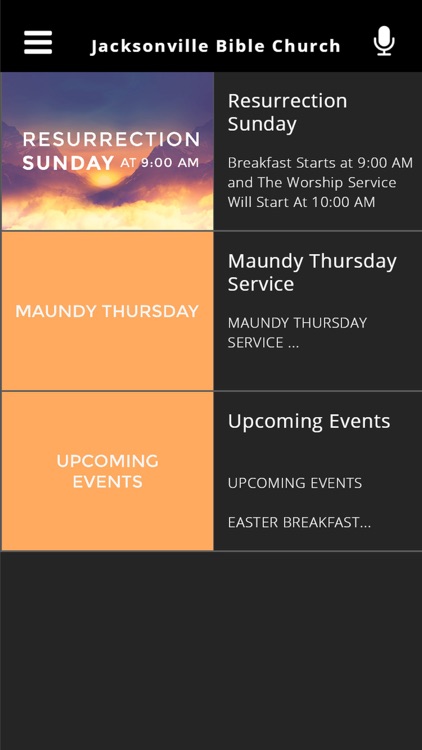 Jacksonville Bible Church

RESURRECTION SUNDAY AT 9:00 AM

Resurrection Sunday

Breakfast Starts at 9:00 AM and The Worship Service Will Start At 10:00 AM

MAUNDY THURSDAY

Maundy Thursday Service

MAUNDY THURSDAY SERVICE ...

UPCOMING EVENTS

Upcoming Events

UPCOMING EVENTS

EASTER BREAKFAST...